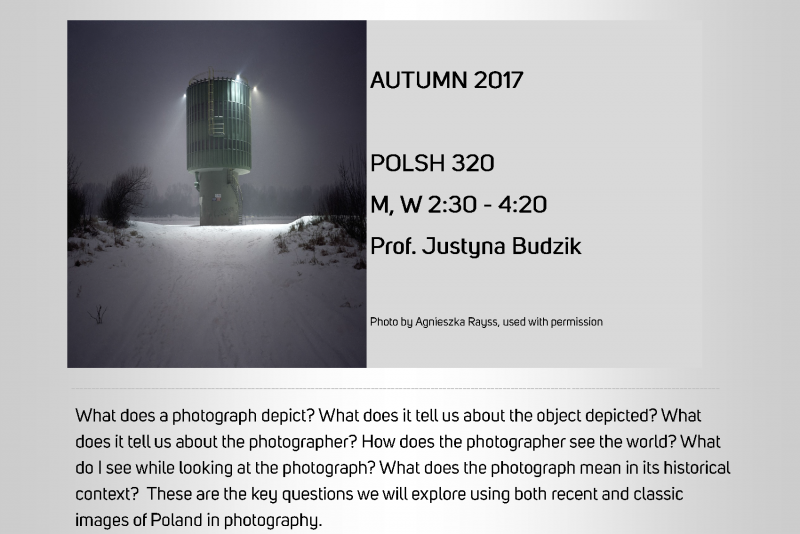 AUTUMN 2017

POLSH 320

M, W 2:30 - 4:20

Prof. Justyna Budzik

Photo by Agnieszka Rayss, used with permission

What does a photograph depict? What does it tell us about the object depicted? What does it tell us about the photographer? How does the photographer see the world? What do I see while looking at the photograph? What does the photograph mean in its historical context? These are the key questions we will explore using both recent and classic images of Poland in photography.